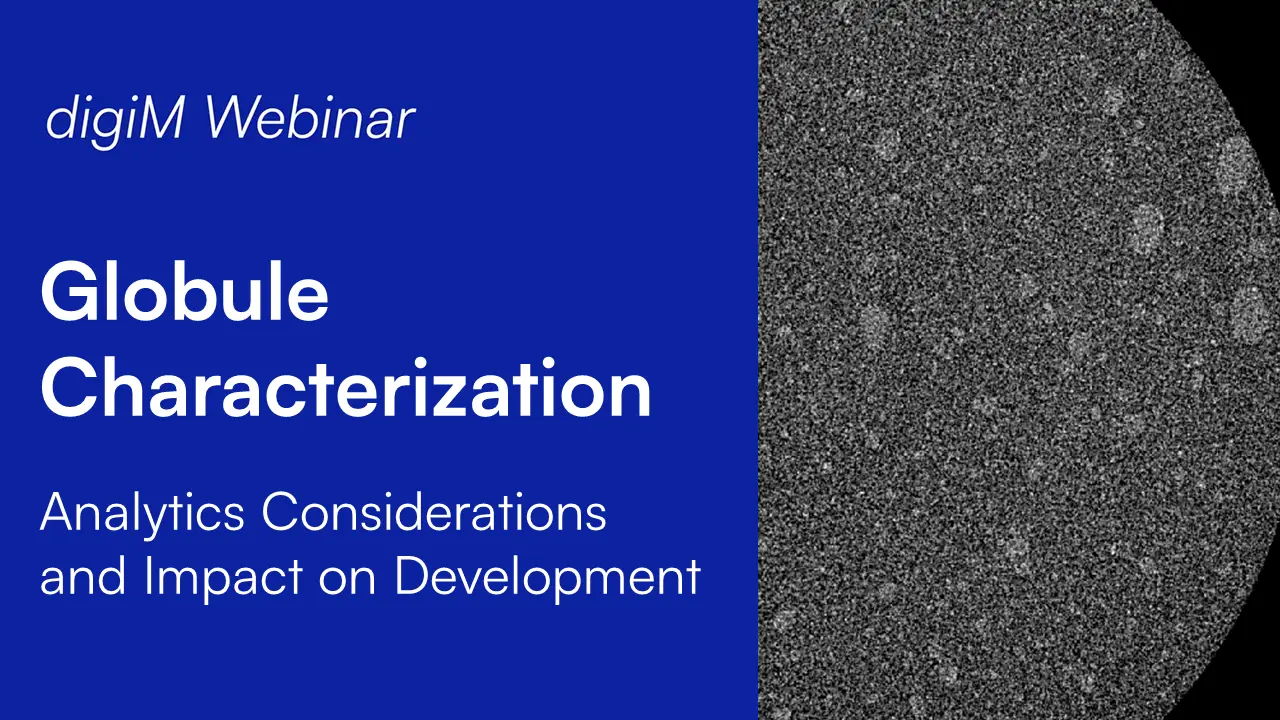 digiM Webinar

Globule Characterization

Analytics Considerations and Impact on Development